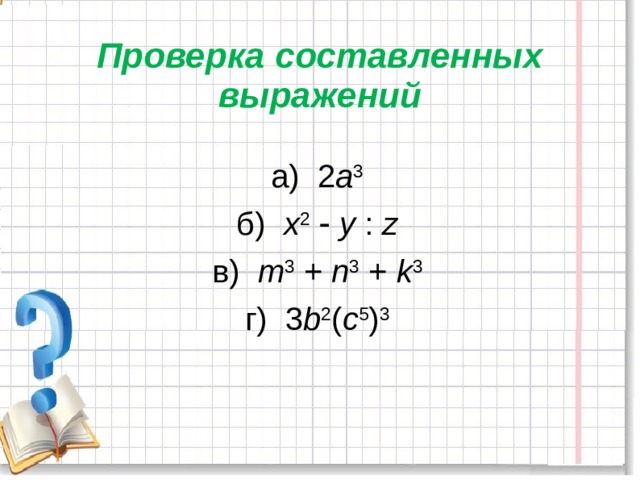 Проверка составленных выражений

а) $2a^3$

б) $x^2 - y : z$

в) $m^3 + n^3 + k^3$

г) $3b^2(c^5)^3$